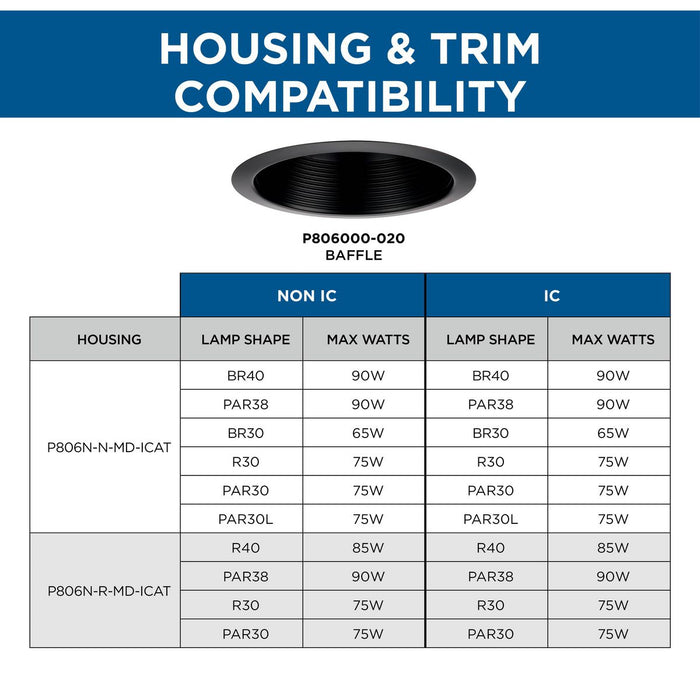 HOUSING & TRIM COMPATIBILITY

P806000-020
BAFFLE

| | NON IC | | IC | |
|---|---|---|---|---|
| HOUSING | LAMP SHAPE | MAX WATTS | LAMP SHAPE | MAX WATTS |
| P806N-N-MD-ICAT | BR40 | 90W | BR40 | 90W |
| | PAR38 | 90W | PAR38 | 90W |
| | BR30 | 65W | BR30 | 65W |
| | R30 | 75W | R30 | 75W |
| | PAR30 | 75W | PAR30 | 75W |
| | PAR30L | 75W | PAR30L | 75W |
| P806N-R-MD-ICAT | R40 | 85W | R40 | 85W |
| | PAR38 | 90W | PAR38 | 90W |
| | R30 | 75W | R30 | 75W |
| | PAR30 | 75W | PAR30 | 75W |